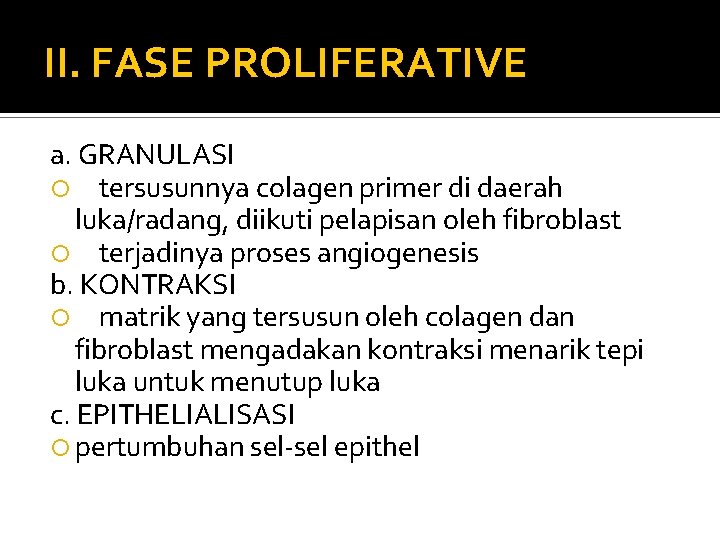 II. FASE PROLIFERATIVE

a. GRANULASI
○ tersusunnya colagen primer di daerah luka/radang, diikuti pelapisan oleh fibroblast
○ terjadinya proses angiogenesis
b. KONTRAKSI
○ matrik yang tersusun oleh colagen dan fibroblast mengadakan kontraksi menarik tepi luka untuk menutup luka
c. EPITHELIALISASI
○ pertumbuhan sel-sel epithel